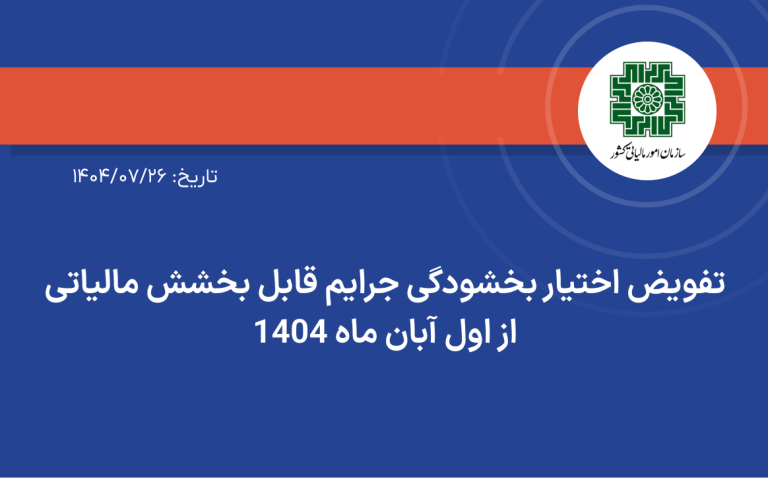 سازمان امور مالیاتی کشور

تاریخ: ۱۴۰۴/۰۷/۲۶

تفویض اختیار بخشودگی جرایم قابل بخشش مالیاتی از اول آبان ماه 1404